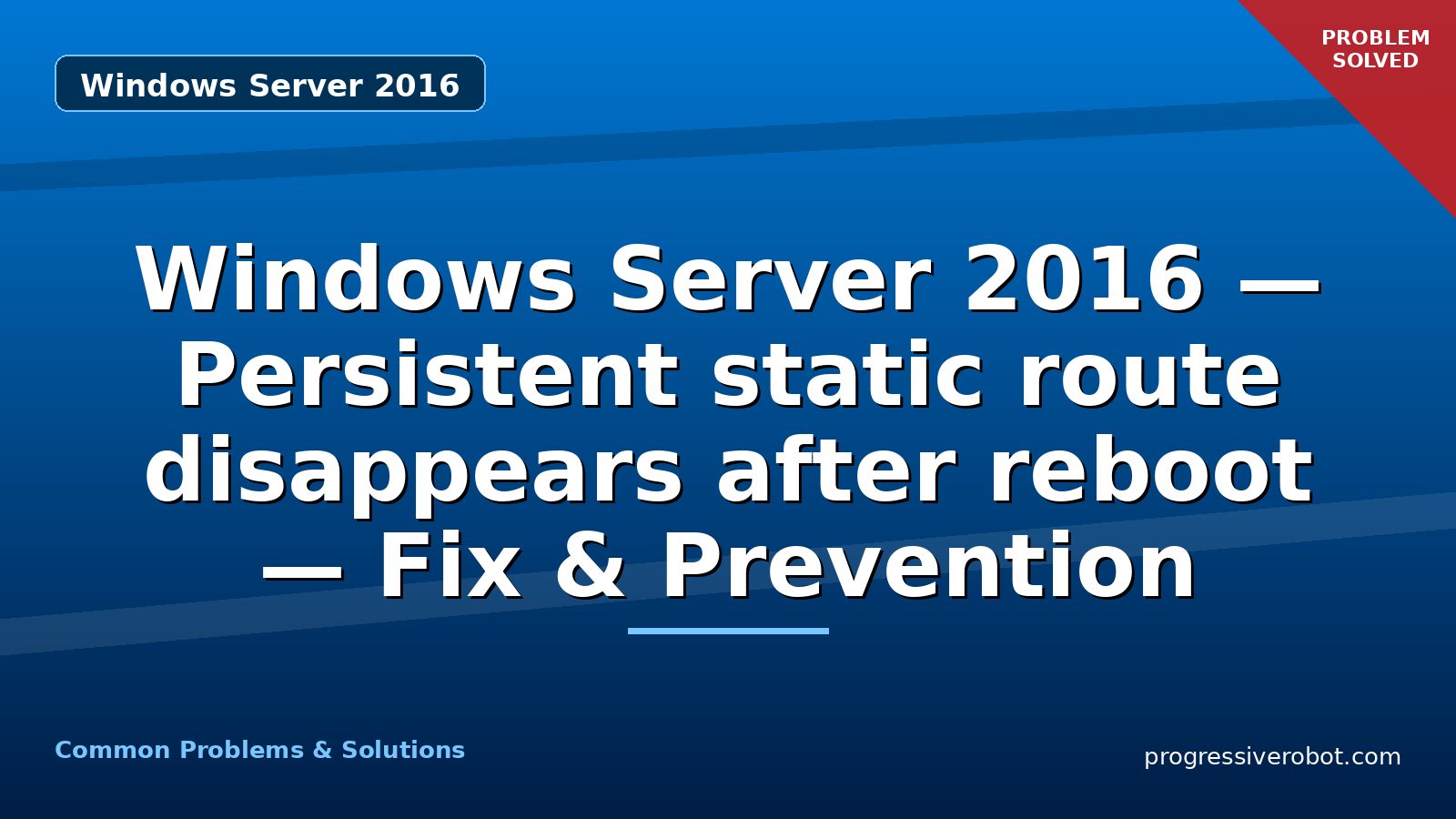 Windows Server 2016

PROBLEM SOLVED

Windows Server 2016 — Persistent static route disappears after reboot — Fix & Prevention

Common Problems & Solutions

progressiverobot.com